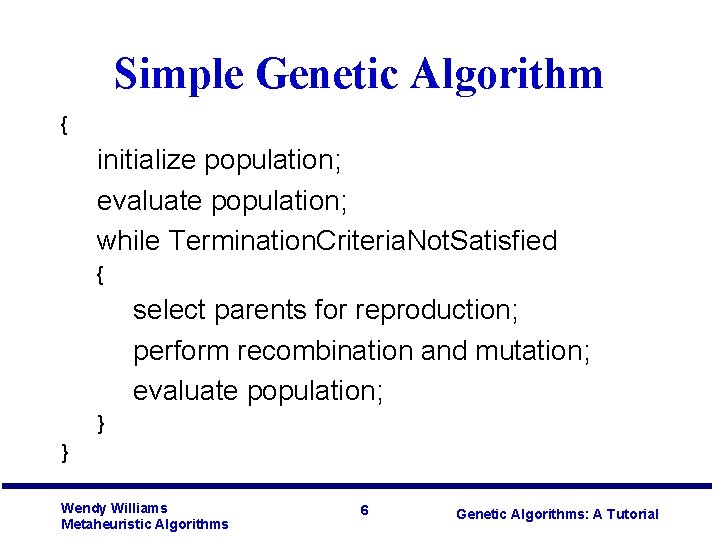 Simple Genetic Algorithm

{
initialize population;
evaluate population;
while TerminationCriteriaNotSatisfied
{
select parents for reproduction;
perform recombination and mutation;
evaluate population;
}
}

Wendy Williams
Metaheuristic Algorithms

6

Genetic Algorithms: A Tutorial